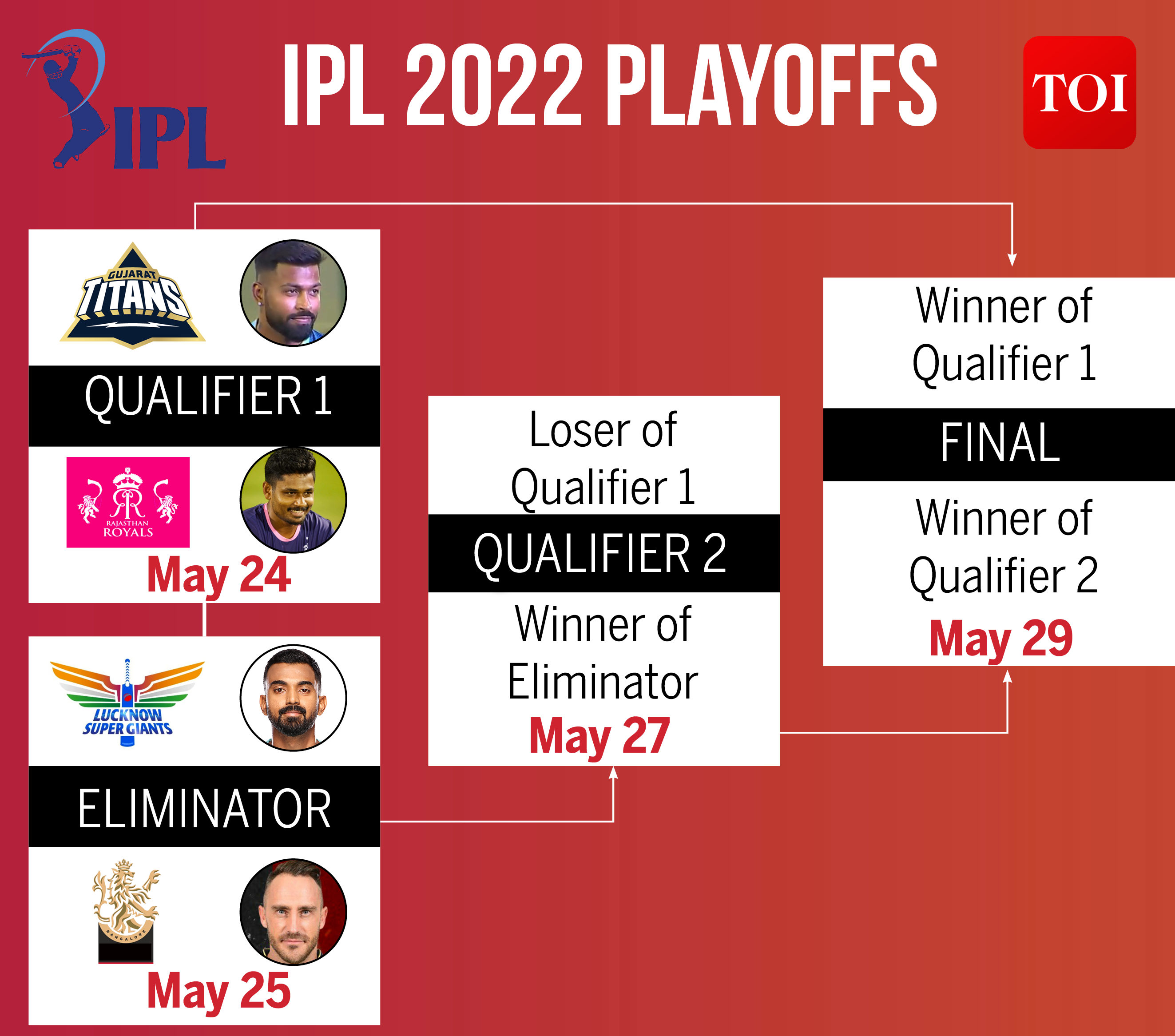 IPL

IPL 2022 PLAYOFFS

TOI

GUJARAT TITANS

QUALIFIER 1

RAJASTHAN ROYALS

May 24

LUCKNOW SUPER GIANTS

ELIMINATOR

BANGALORE

May 25

Loser of Qualifier 1

QUALIFIER 2

Winner of Eliminator

May 27

Winner of Qualifier 1

FINAL

Winner of Qualifier 2

May 29